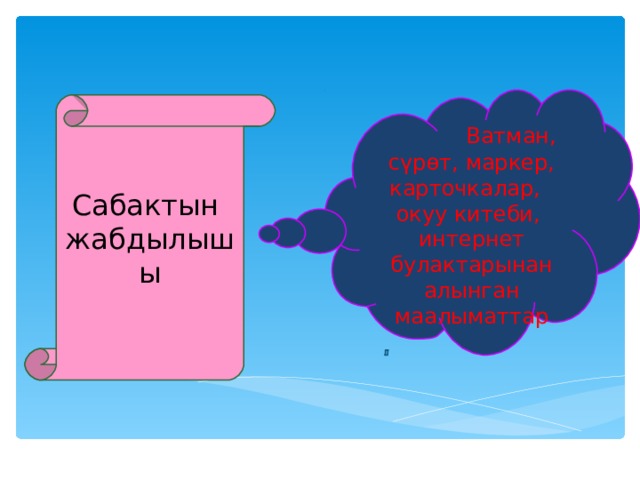 Сабактын жабдылышы

Ватман, сүрөт, маркер, карточкалар, окуу китеби, интернет булактарынан алынган маалыматтар